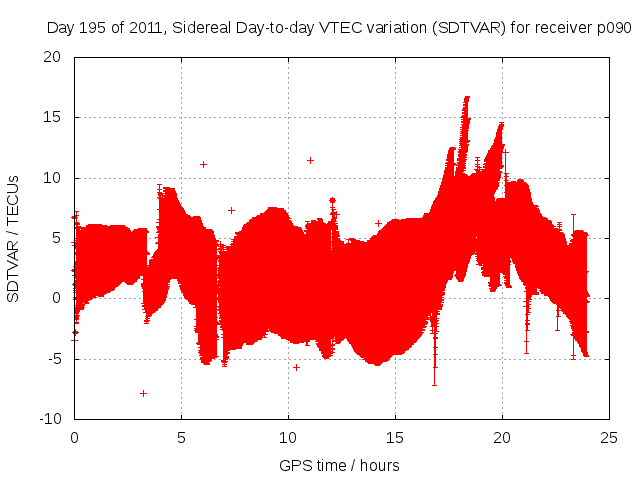 Day 195 of 2011, Sidereal Day-to-day VTEC variation (SDTVAR) for receiver p090

SDTVAR / TECUs

20
15
10
5
0
-5
-10

0
5
10
15
20
25

GPS time / hours